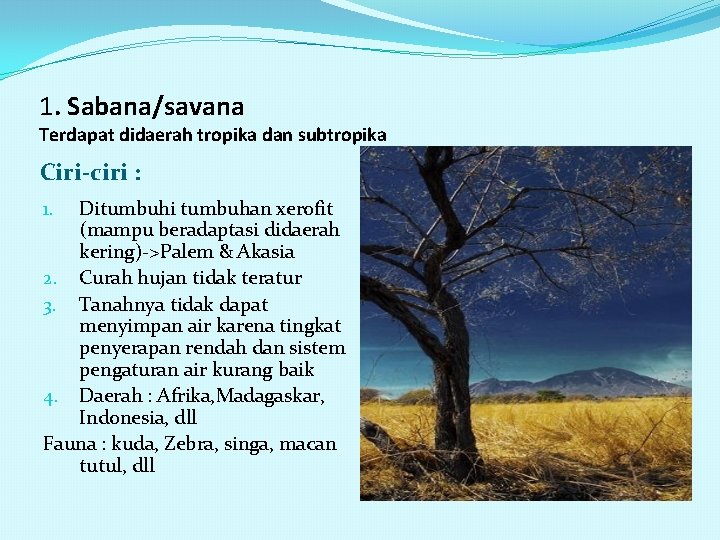 1. Sabana/savana
Terdapat didaerah tropika dan subtropika

Ciri-ciri :

1. Ditumbuhi tumbuhan xerofit (mampu beradaptasi didaerah kering)->Palem & Akasia
2. Curah hujan tidak teratur
3. Tanahnya tidak dapat menyimpan air karena tingkat penyerapan rendah dan sistem pengaturan air kurang baik
4. Daerah : Afrika,Madagaskar, Indonesia, dll

Fauna : kuda, Zebra, singa, macan tutul, dll